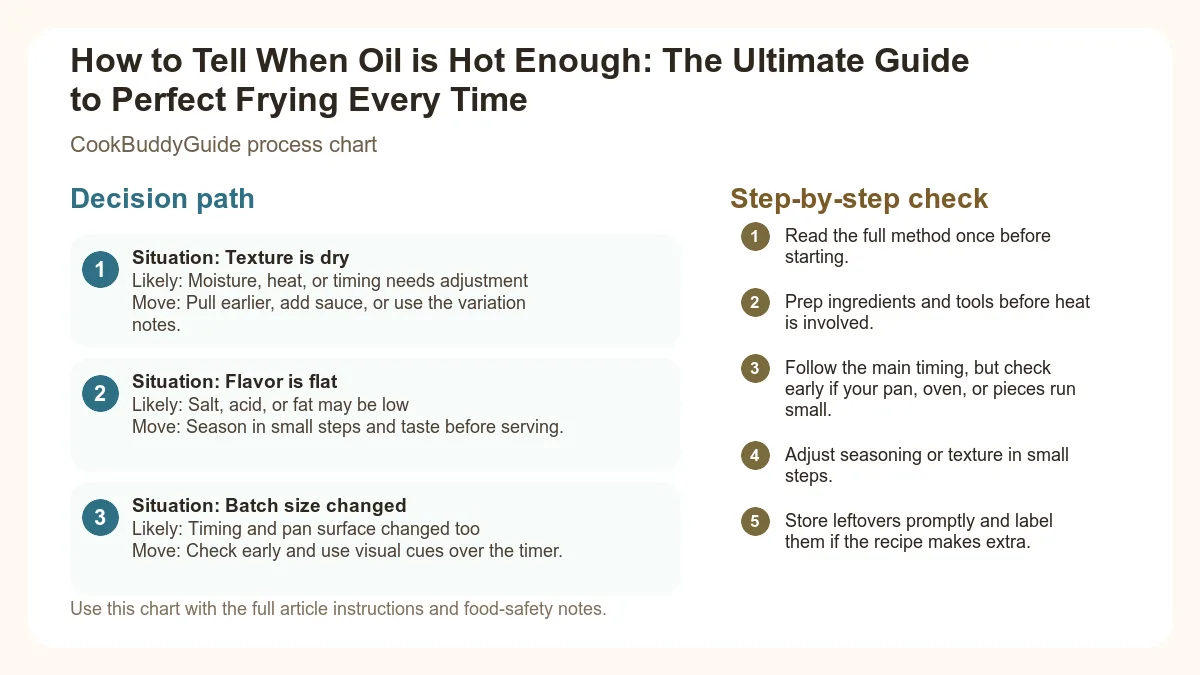 How to Tell When Oil is Hot Enough: The Ultimate Guide to Perfect Frying Every Time

CookBuddyGuide process chart

Decision path

1 Situation: Texture is dry
Likely: Moisture, heat, or timing needs adjustment
Move: Pull earlier, add sauce, or use the variation notes.

2 Situation: Flavor is flat
Likely: Salt, acid, or fat may be low
Move: Season in small steps and taste before serving.

3 Situation: Batch size changed
Likely: Timing and pan surface changed too
Move: Check early and use visual cues over the timer.

Use this chart with the full article instructions and food-safety notes.

Step-by-step check

1 Read the full method once before starting.

2 Prep ingredients and tools before heat is involved.

3 Follow the main timing, but check early if your pan, oven, or pieces run small.

4 Adjust seasoning or texture in small steps.

5 Store leftovers promptly and label them if the recipe makes extra.